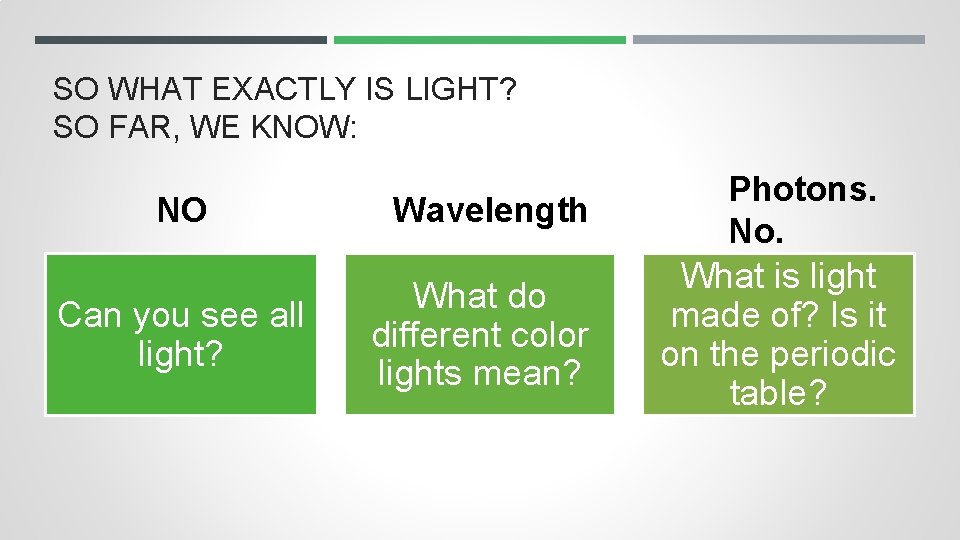 SO WHAT EXACTLY IS LIGHT?
SO FAR, WE KNOW:

NO

Can you see all light?

Wavelength

What do different color lights mean?

Photons.
No.

What is light made of? Is it on the periodic table?